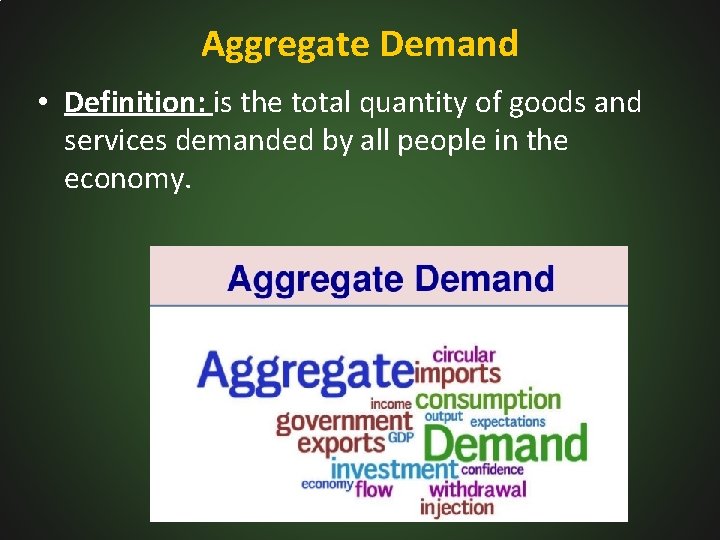 Aggregate Demand

• Definition: is the total quantity of goods and services demanded by all people in the economy.

Aggregate Demand

Aggregate circular imports income consumption government output expectations exports GDP Demand investment confidence economy flow withdrawal injection